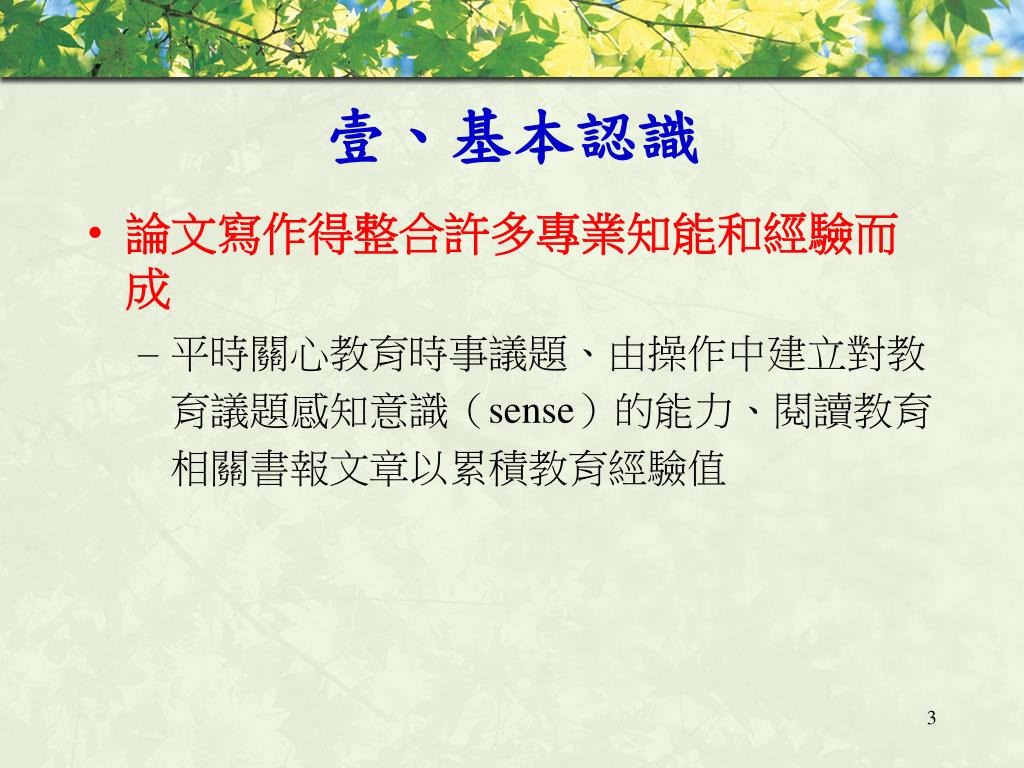 壹、基本認識

• 論文寫作得整合許多專業知能和經驗而成

– 平時關心教育時事議題、由操作中建立對教育議題感知意識（sense）的能力、閱讀教育相關書報文章以累積教育經驗值

3